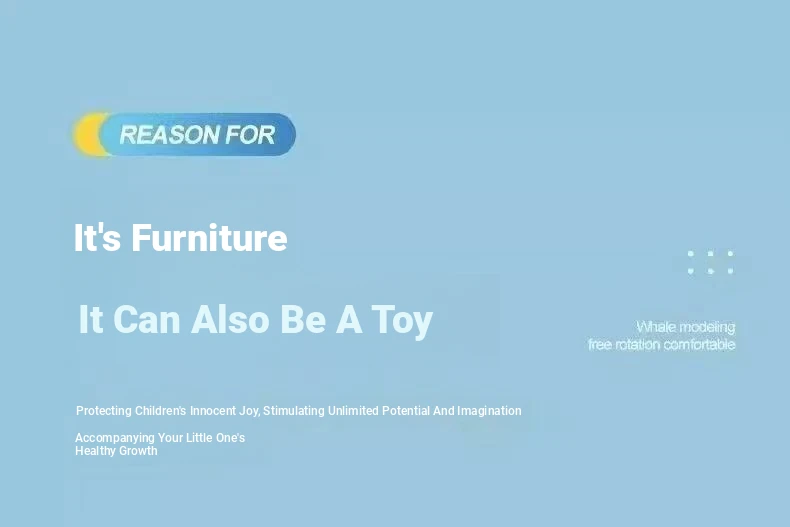 REASON FOR

It's Furniture

It Can Also Be A Toy

Whale modeling
free rotation comfortable

Protecting Children's Innocent Joy, Stimulating Unlimited Potential And Imagination

Accompanying Your Little One's Healthy Growth